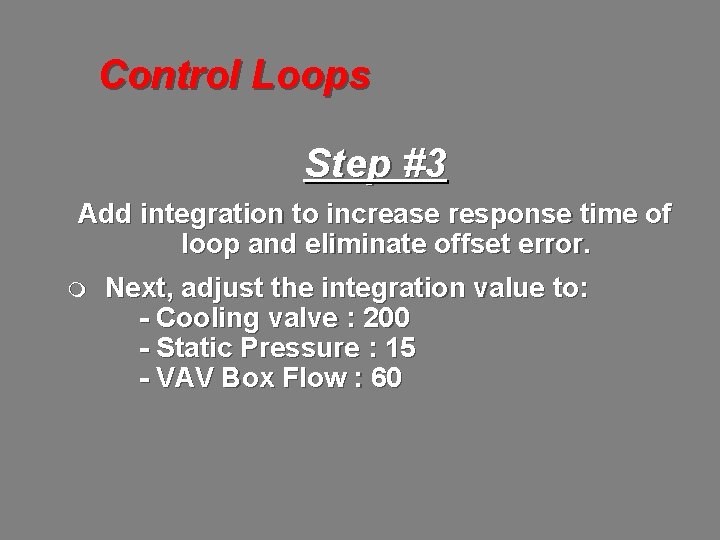 Control Loops

Step #3

Add integration to increase response time of loop and eliminate offset error.

Next, adjust the integration value to:
- Cooling valve : 200
- Static Pressure : 15
- VAV Box Flow : 60